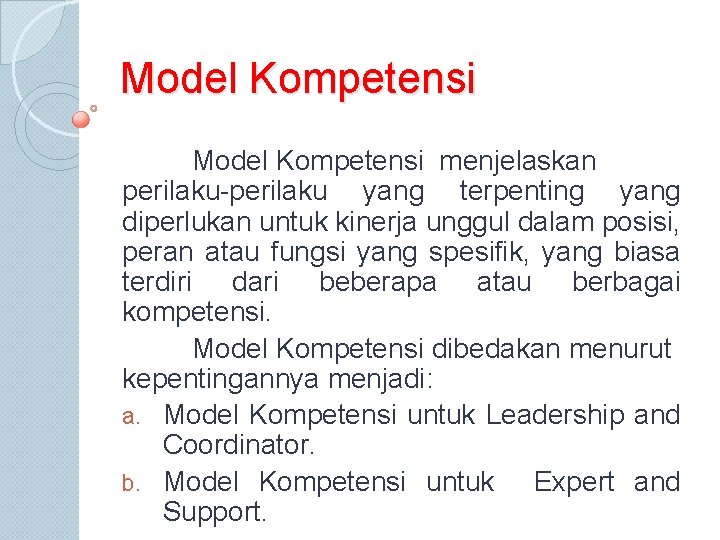 Model Kompetensi

Model Kompetensi menjelaskan perilaku-perilaku yang terpenting yang diperlukan untuk kinerja unggul dalam posisi, peran atau fungsi yang spesifik, yang biasa terdiri dari beberapa atau berbagai kompetensi.

Model Kompetensi dibedakan menurut kepentingannya menjadi:

a. Model Kompetensi untuk Leadership and Coordinator.

b. Model Kompetensi untuk Expert and Support.